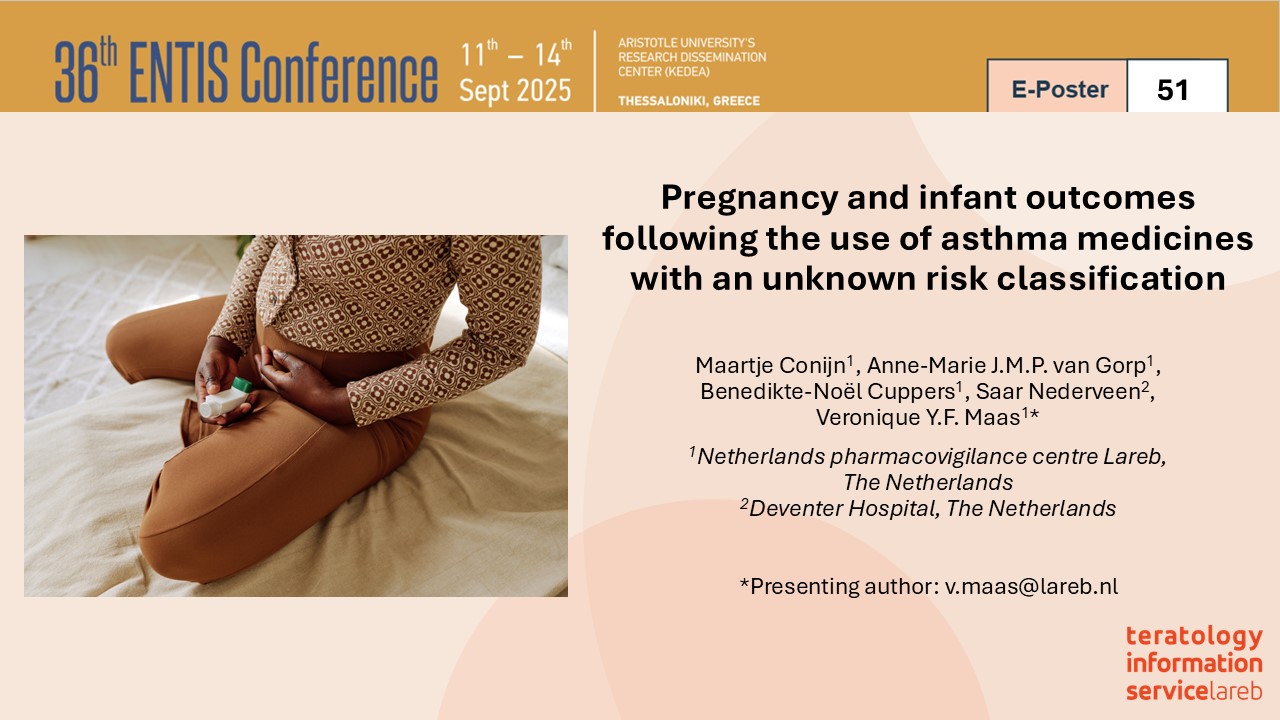 36$^{th}$ ENTIS Conference 11$^{th}$ – 14$^{th}$ Sept 2025

ARISTOTLE UNIVERSITY'S RESEARCH DISSEMINATION CENTER (KEDEA)
THESSALONIKI, GREECE

E-Poster 51

Pregnancy and infant outcomes following the use of asthma medicines with an unknown risk classification

Maartje Conijn$^1$, Anne-Marie J.M.P. van Gorp$^1$, Benedikte-Noël Cuppers$^1$, Saar Nederveen$^2$, Veronique Y.F. Maas$^1$*

$^1$Netherlands pharmacovigilance centre Lareb, The Netherlands
$^2$Deventer Hospital, The Netherlands

*Presenting author: v.maas@lareb.nl

teratology information servicelareb